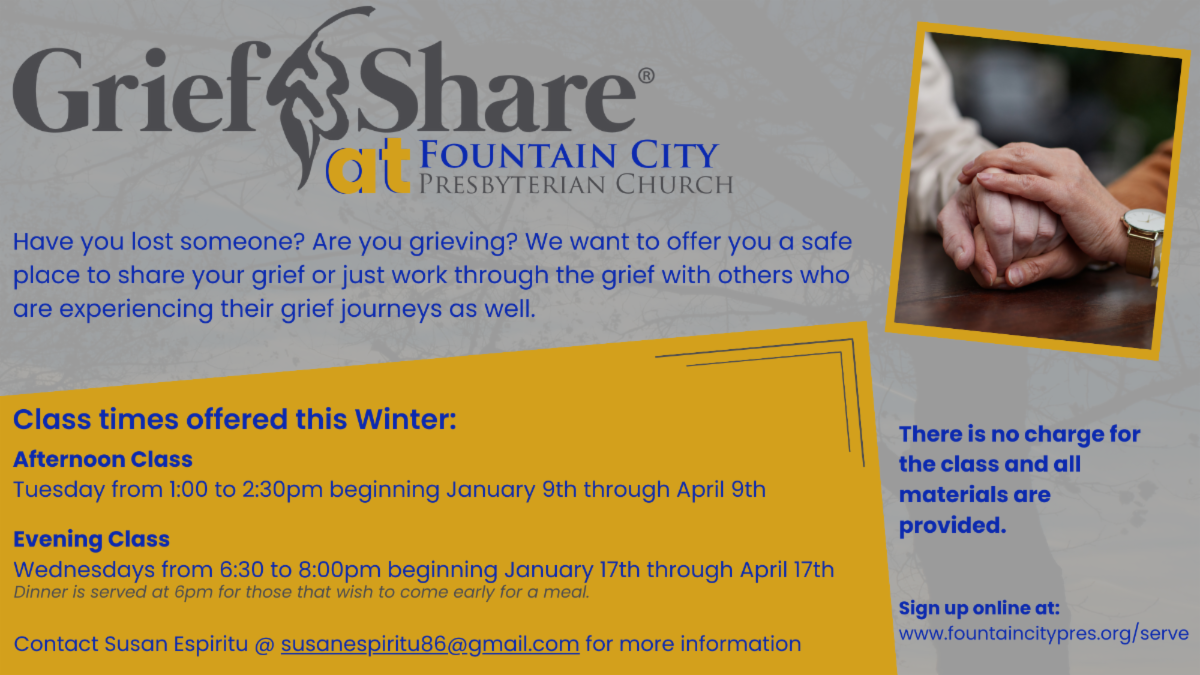 GriefShare®
at FOUNTAIN CITY
PRESBYTERIAN CHURCH

Have you lost someone? Are you grieving? We want to offer you a safe place to share your grief or just work through the grief with others who are experiencing their grief journeys as well.

Class times offered this Winter:

Afternoon Class
Tuesday from 1:00 to 2:30pm beginning January 9th through April 9th

Evening Class
Wednesdays from 6:30 to 8:00pm beginning January 17th through April 17th
Dinner is served at 6pm for those that wish to come early for a meal.

Contact Susan Espiritu @ susanespiritu86@gmail.com for more information

There is no charge for the class and all materials are provided.

Sign up online at:
www.fountaincitypres.org/serve